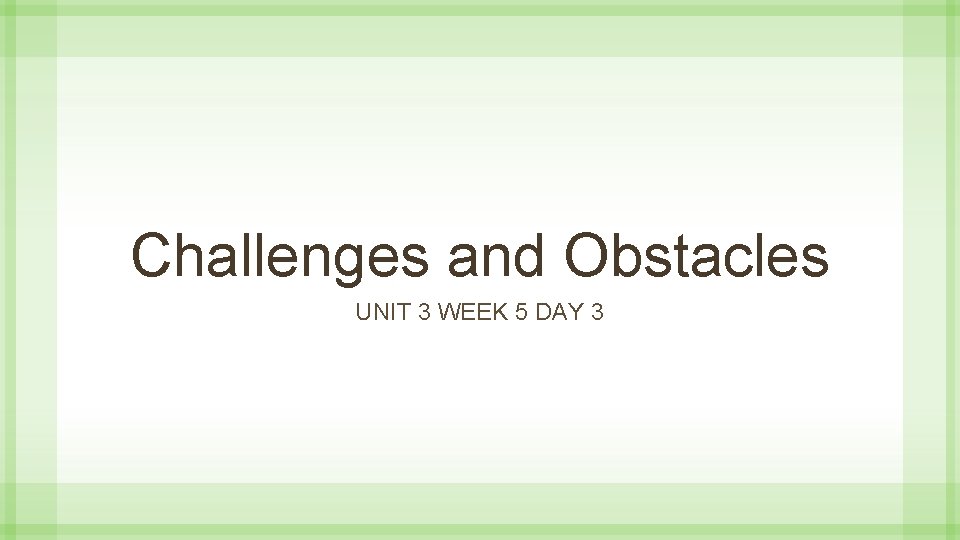 Challenges and Obstacles

UNIT 3 WEEK 5 DAY 3